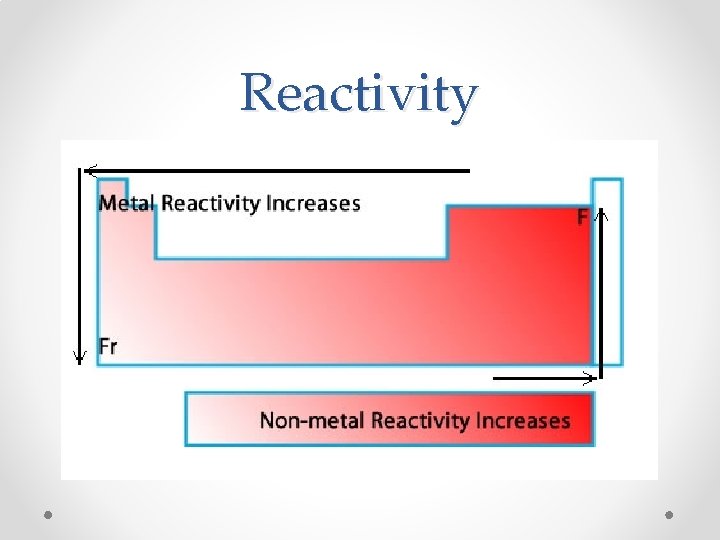 Reactivity

Metal Reactivity Increases

F

Fr

Non-metal Reactivity Increases